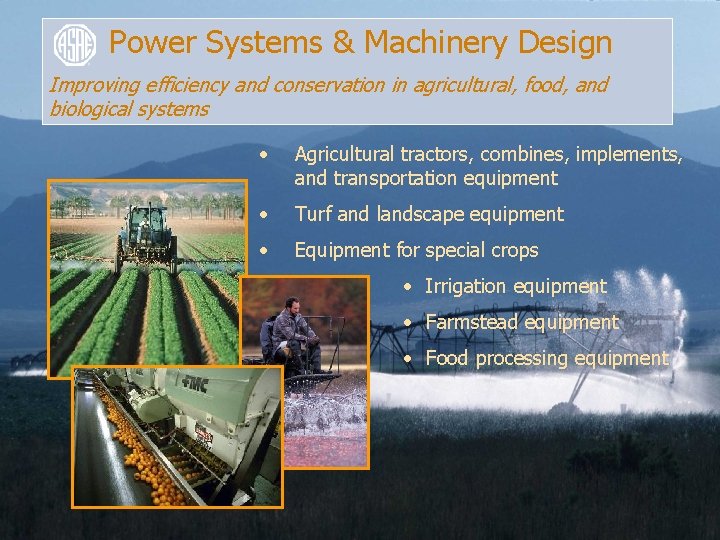 ASAE Power Systems & Machinery Design

Improving efficiency and conservation in agricultural, food, and biological systems

• Agricultural tractors, combines, implements, and transportation equipment
• Turf and landscape equipment
• Equipment for special crops
• Irrigation equipment
• Farmstead equipment
• Food processing equipment

FMC